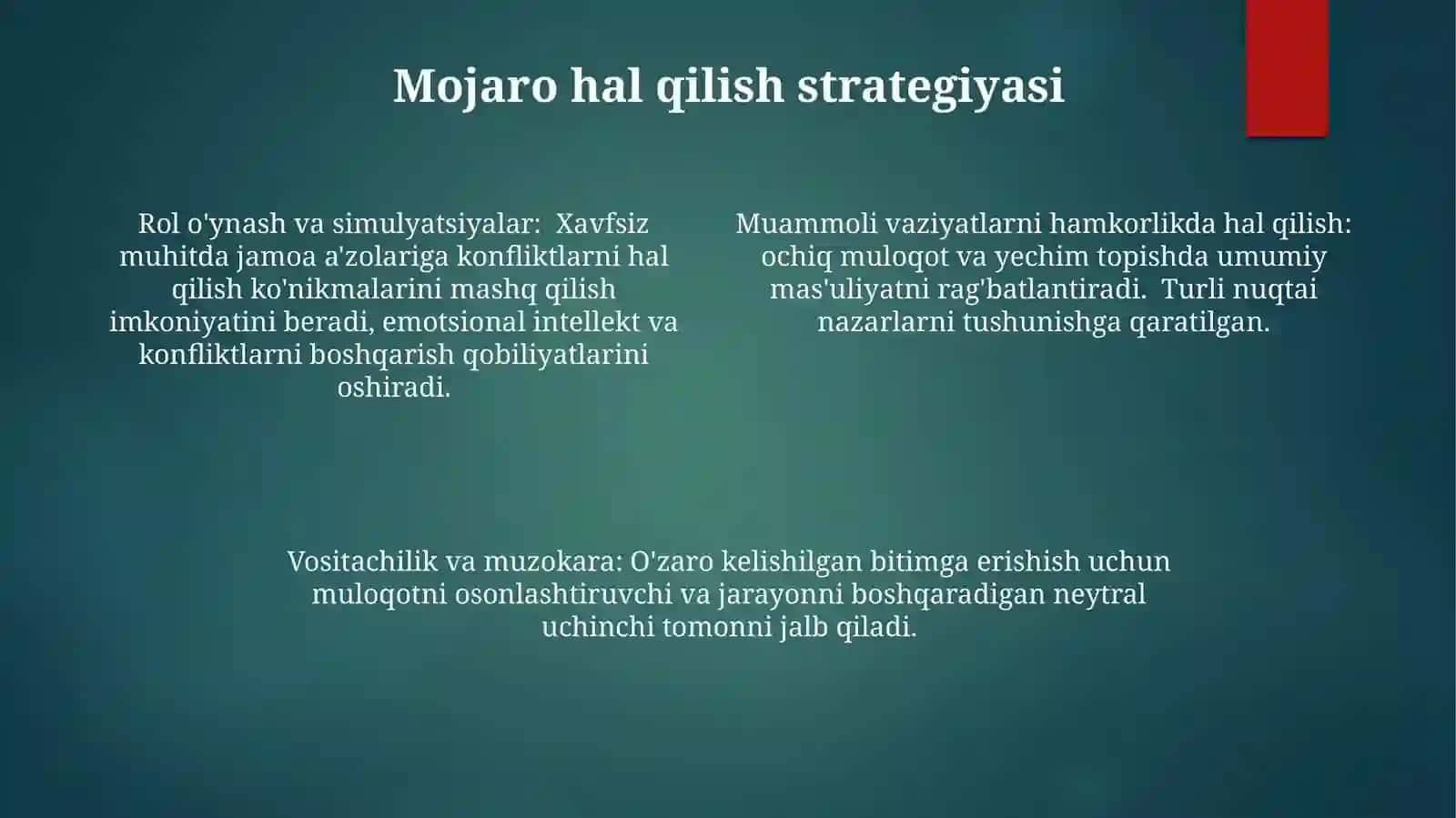 Mojaro hal qilish strategiyasi

Rol o'ynash va simulyatsiyalar:  Xavfsiz muhitda jamoa a'zolariga konfliktlarni hal qilish ko'nikmalarini mashq qilish imkoniyatini beradi, emotsional intellekt va konfliktlarni boshqarish qobiliyatlarini oshiradi.

Muammoli vaziyatlarni hamkorlikda hal qilish: ochiq muloqot va yechim topishda umumiy mas'uliyatni rag'batlantiradi.  Turli nuqtai nazarlarni tushunishga qaratilgan.

Vositachilik va muzokara: O'zaro kelishilgan bitimga erishish uchun muloqotni osonlashtiruvchi va jarayonni boshqaradigan neytral uchinchi tomonni jalb qiladi.